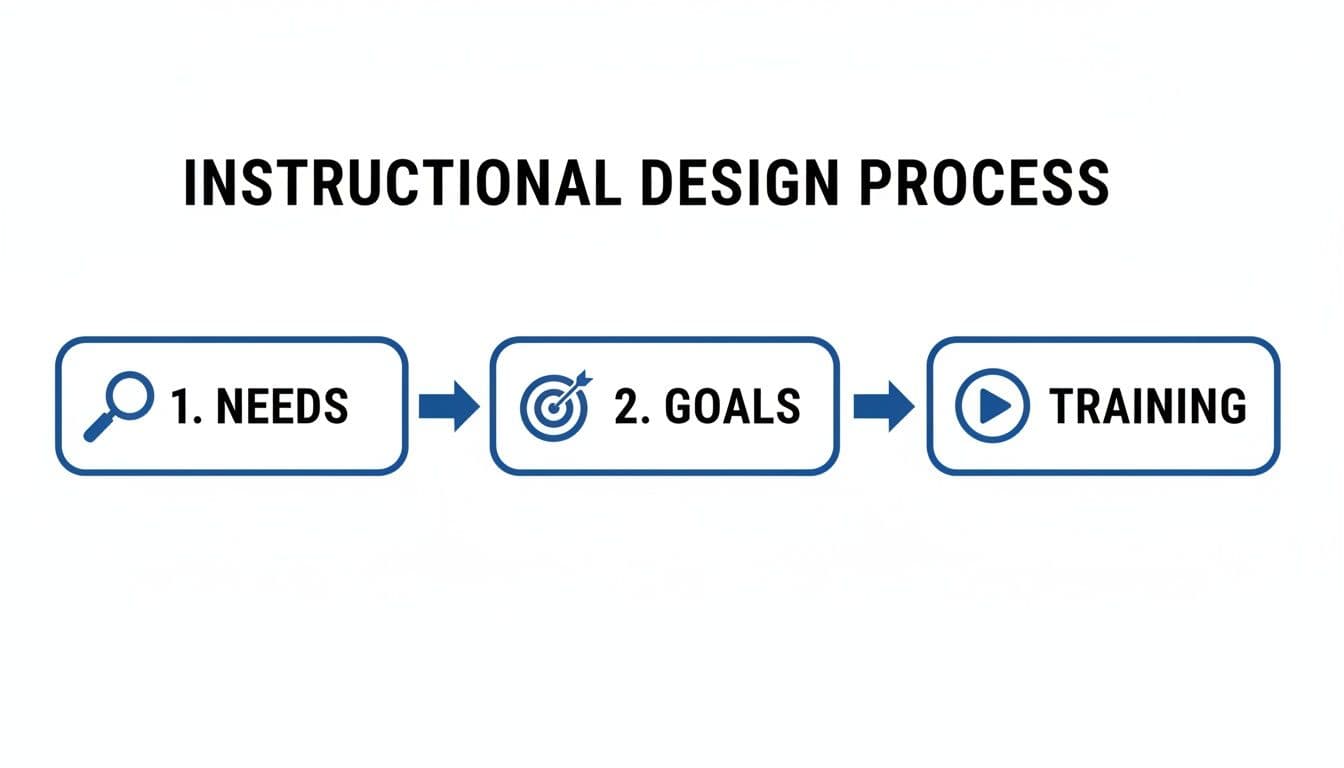 INSTRUCTIONAL DESIGN PROCESS

1. NEEDS

2. GOALS

TRAINING